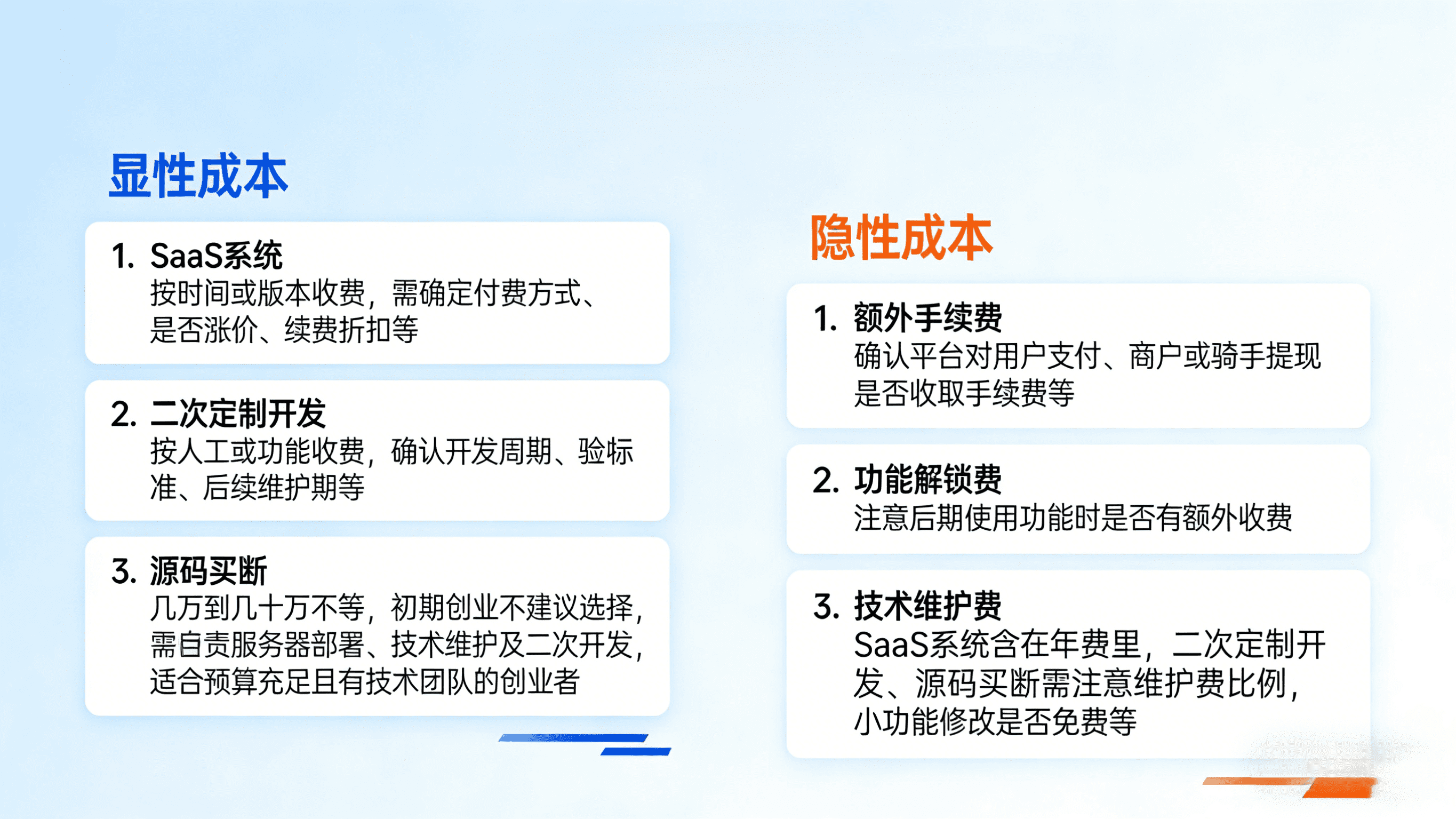 显性成本

1. SaaS系统
按时间或版本收费，需确定付费方式、是否涨价、续费折扣等

2. 二次定制开发
按人工或功能收费，确认开发周期、验标准、后续维护期等

3. 源码买断
几万到几十万不等，初期创业不建议选择，需自责服务器部署、技术维护及二次开发，适合预算充足且有技术团队的创业者

隐性成本

1. 额外手续费
确认平台对用户支付、商户或骑手提现是否收取手续费等

2. 功能解锁费
注意后期使用功能时是否有额外收费

3. 技术维护费
SaaS系统含在年费里，二次定制开发、源码买断需注意维护费比例，小功能修改是否免费等